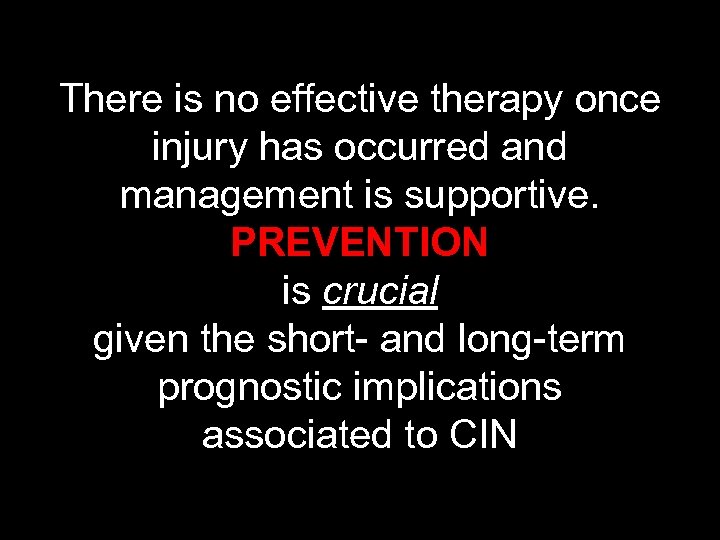 There is no effective therapy once injury has occurred and management is supportive.
PREVENTION
is crucial
given the short- and long-term prognostic implications associated to CIN